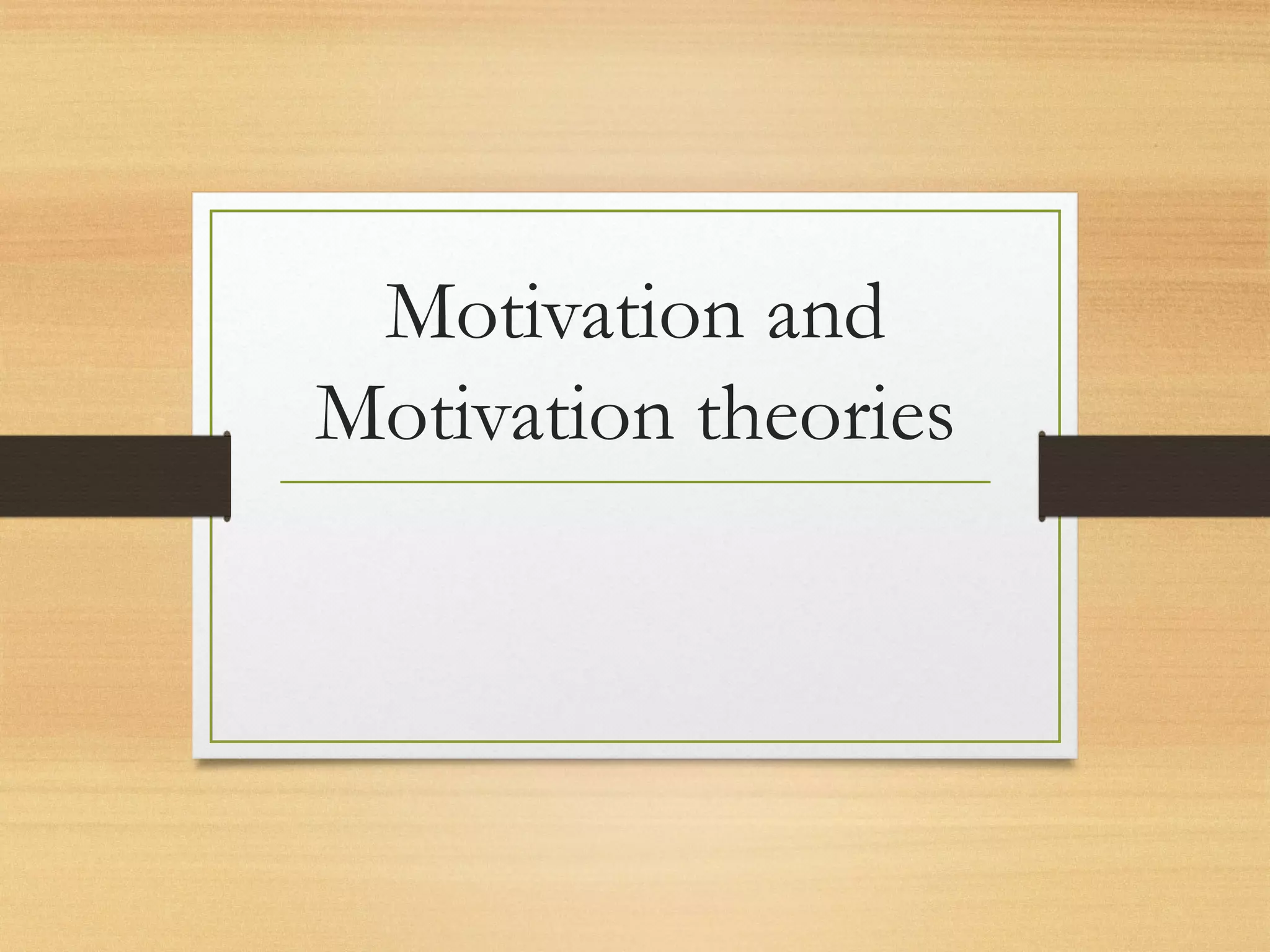 Motivation and Motivation theories